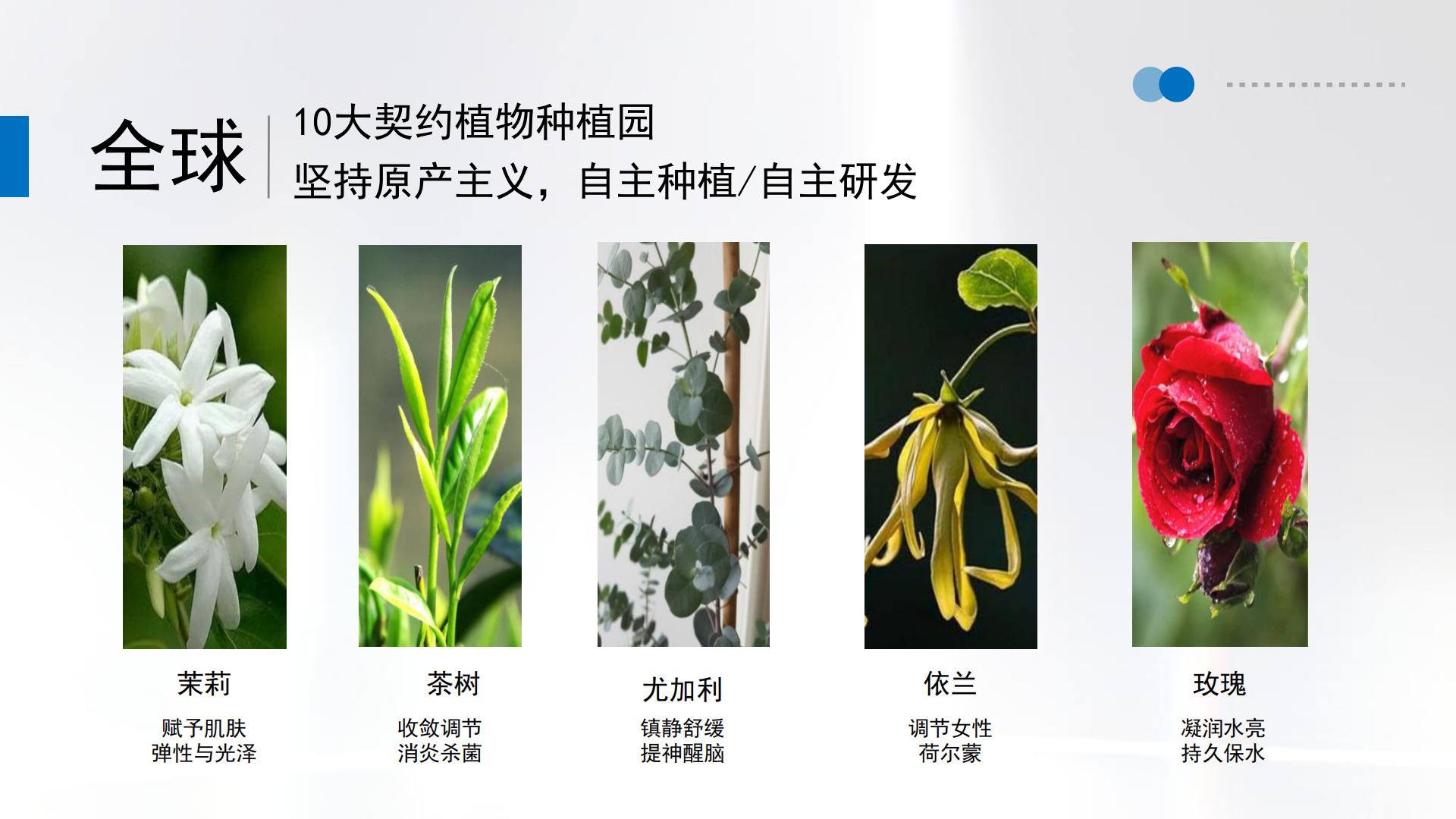 全球

10大契约植物种植园
坚持原产主义，自主种植/自主研发

茉莉
赋予肌肤
弹性与光泽

茶树
收敛调节
消炎杀菌

尤加利
镇静舒缓
提神醒脑

依兰
调节女性
荷尔蒙

玫瑰
凝润水亮
持久保水